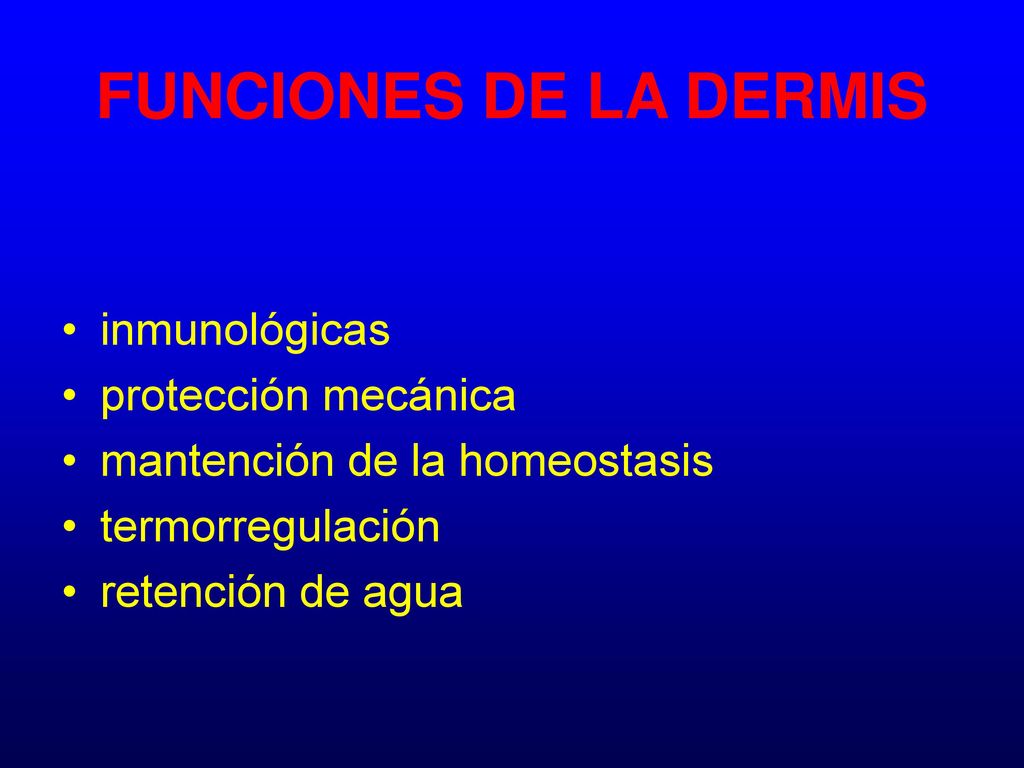 FUNCIONES DE LA DERMIS

• inmunológicas
• protección mecánica
• mantención de la homeostasis
• termorregulación
• retención de agua